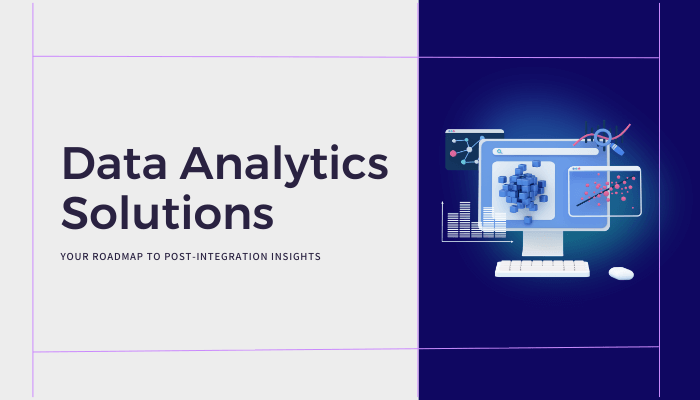 Data Analytics Solutions

YOUR ROADMAP TO POST-INTEGRATION INSIGHTS